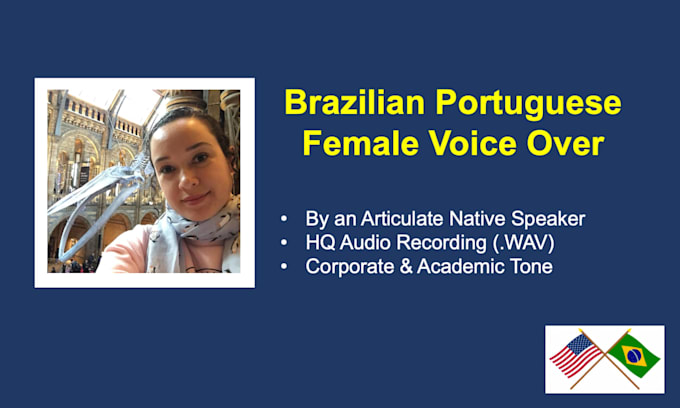 Brazilian Portuguese
Female Voice Over

• By an Articulate Native Speaker
• HQ Audio Recording (.WAV)
• Corporate & Academic Tone